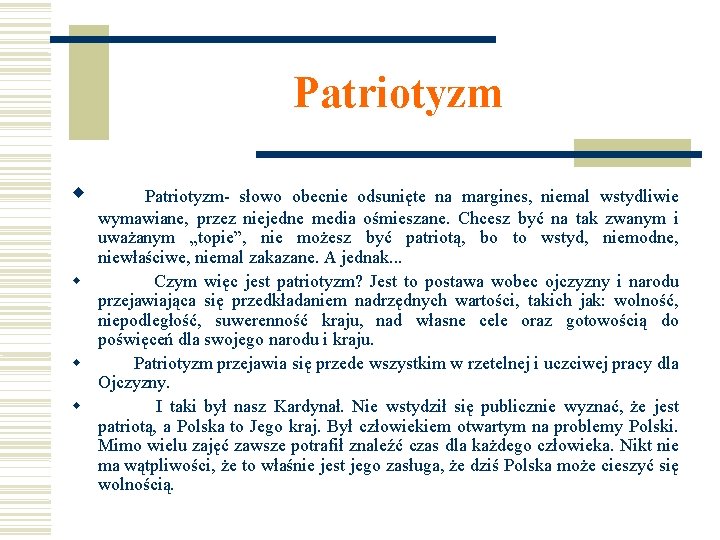 Patriotyzm

Patriotyzm- słowo obecnie odsunięte na margines, niemal wstydliwie wymawiane, przez niejedne media ośmieszane. Chcesz być na tak zwanym i uważanym „topie”, nie możesz być patriotą, bo to wstyd, niemodne, niewłaściwe, niemal zakazane. A jednak...

Czym więc jest patriotyzm? Jest to postawa wobec ojczyzny i narodu przejawiająca się przedkładaniem nadrzędnych wartości, takich jak: wolność, niepodległość, suwerenność kraju, nad własne cele oraz gotowością do poświęceń dla swojego narodu i kraju.

Patriotyzm przejawia się przede wszystkim w rzetelnej i uczciwej pracy dla Ojczyzny.

I taki był nasz Kardynał. Nie wstydził się publicznie wyznać, że jest patriotą, a Polska to Jego kraj. Był człowiekiem otwartym na problemy Polski. Mimo wielu zajęć zawsze potrafił znaleźć czas dla każdego człowieka. Nikt nie ma wątpliwości, że to właśnie jest jego zasługa, że dziś Polska może cieszyć się wolnością.